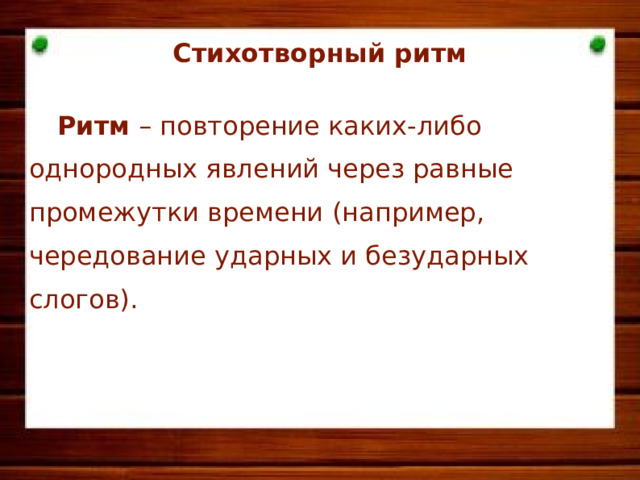 Стихотворный ритм

Ритм – повторение каких-либо однородных явлений через равные промежутки времени (например, чередование ударных и безударных слогов).